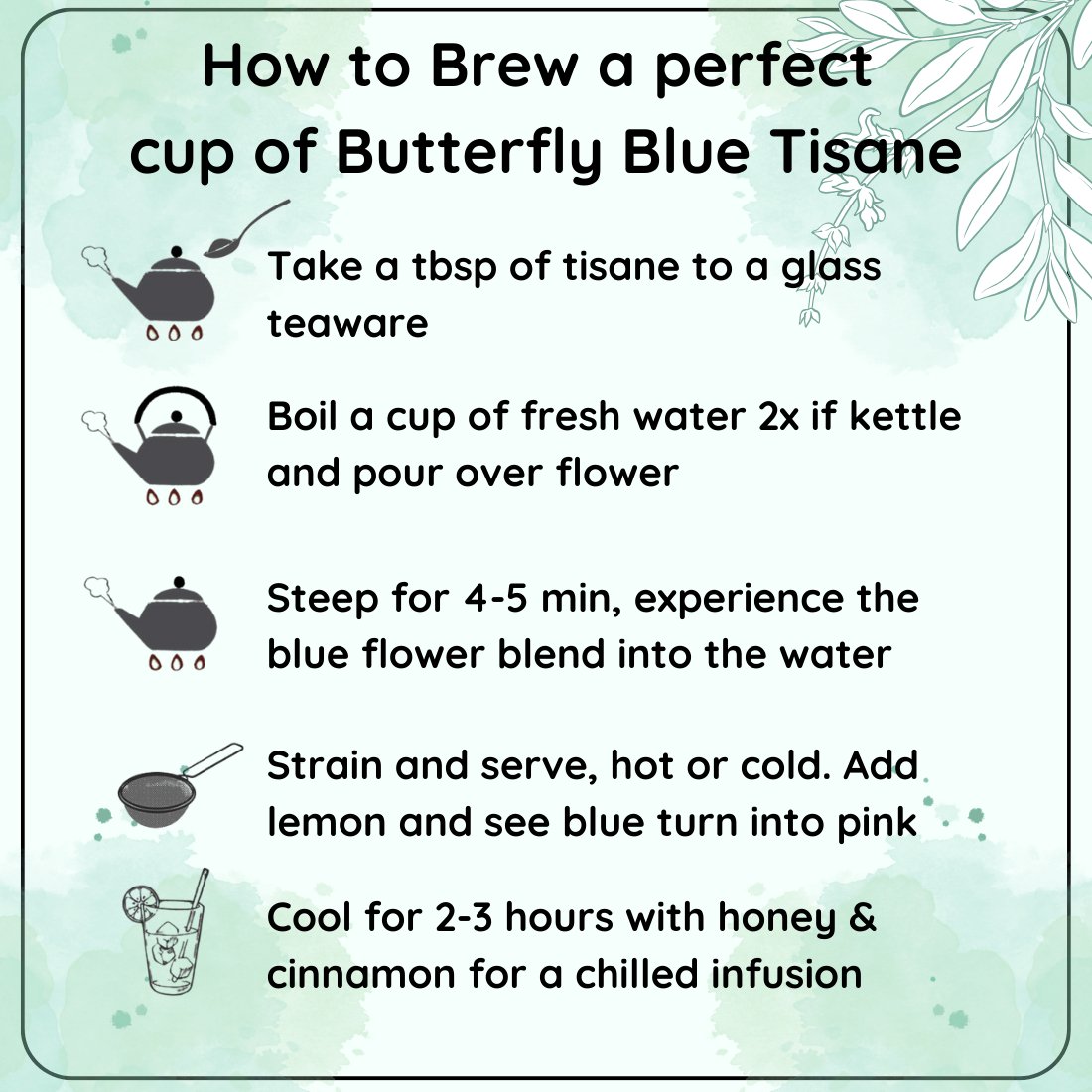 How to Brew a perfect cup of Butterfly Blue Tisane

Take a tbsp of tisane to a glass teaware

Boil a cup of fresh water 2x if kettle and pour over flower

Steep for 4-5 min, experience the blue flower blend into the water

Strain and serve, hot or cold. Add lemon and see blue turn into pink

Cool for 2-3 hours with honey & cinnamon for a chilled infusion